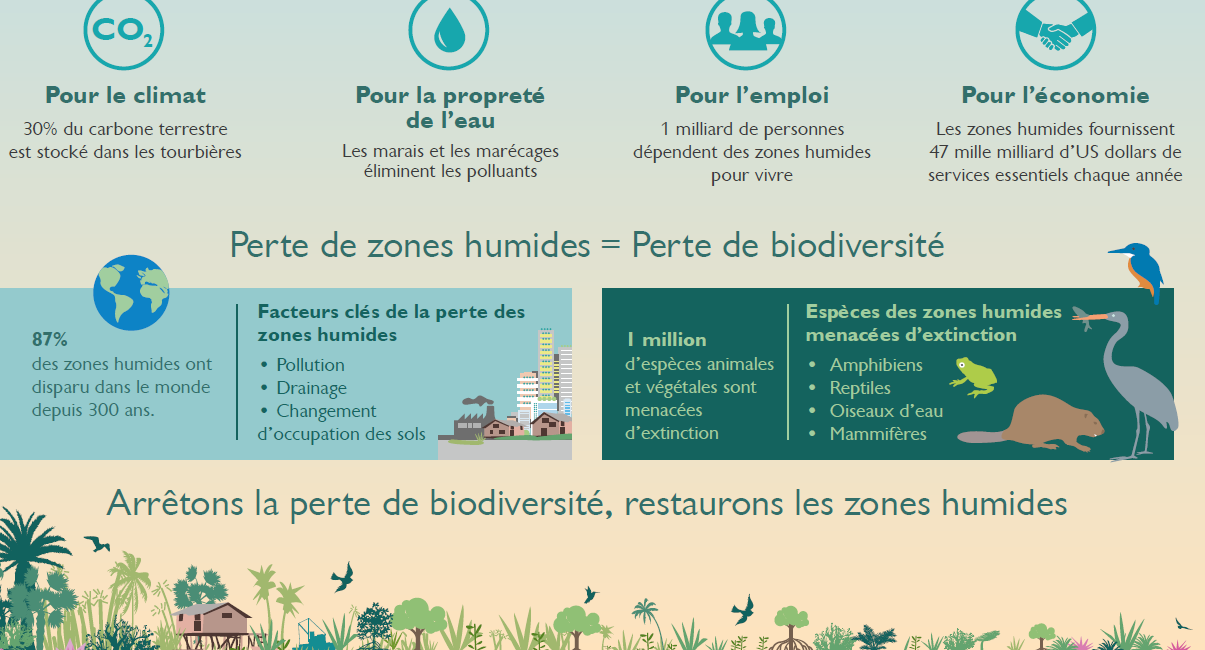 $CO_2$

Pour le climat
30% du carbone terrestre est stocké dans les tourbières

Pour la propreté de l'eau
Les marais et les marécages éliminent les polluants

Pour l'emploi
1 milliard de personnes dépendent des zones humides pour vivre

Pour l'économie
Les zones humides fournissent 47 mille milliard d'US dollars de services essentiels chaque année

Perte de zones humides = Perte de biodiversité

87%
des zones humides ont disparu dans le monde depuis 300 ans.

Facteurs clés de la perte des zones humides
• Pollution
• Drainage
• Changement d'occupation des sols

1 million
d'espèces animales et végétales sont menacées d'extinction

Espèces des zones humides menacées d'extinction
• Amphibiens
• Reptiles
• Oiseaux d'eau
• Mammifères

Arrêtons la perte de biodiversité, restaurons les zones humides